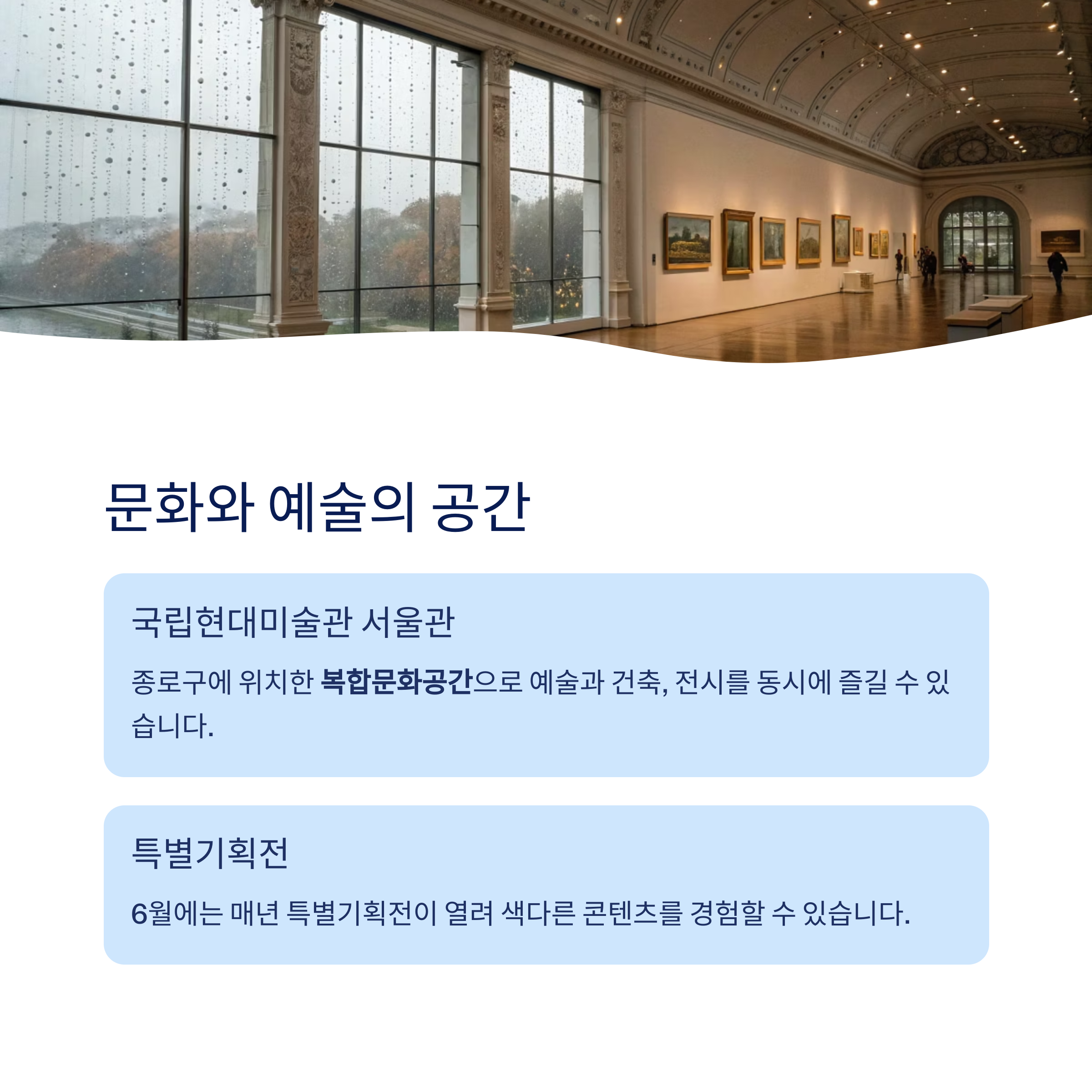 문화와 예술의 공간

국립현대미술관 서울관

종로구에 위치한 복합문화공간으로 예술과 건축, 전시를 동시에 즐길 수 있습니다.

특별기획전

6월에는 매년 특별기획전이 열려 색다른 콘텐츠를 경험할 수 있습니다.